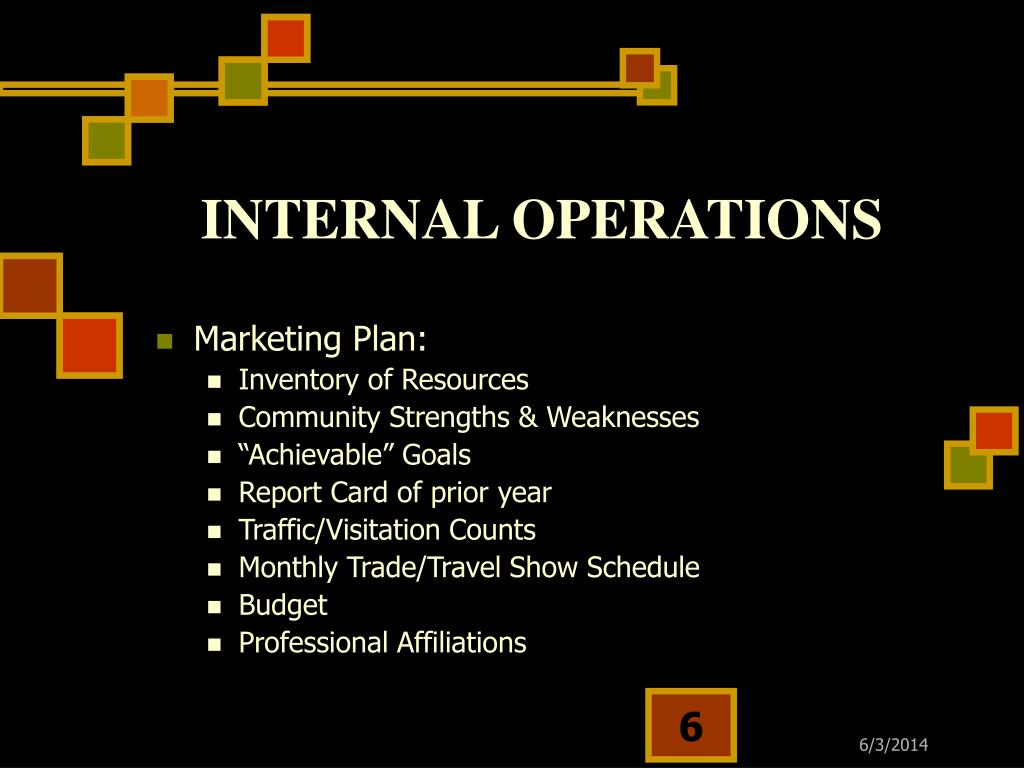 INTERNAL OPERATIONS

- Marketing Plan:
  - Inventory of Resources
  - Community Strengths & Weaknesses
  - “Achievable” Goals
  - Report Card of prior year
  - Traffic/Visitation Counts
  - Monthly Trade/Travel Show Schedule
  - Budget
  - Professional Affiliations

6

6/3/2014